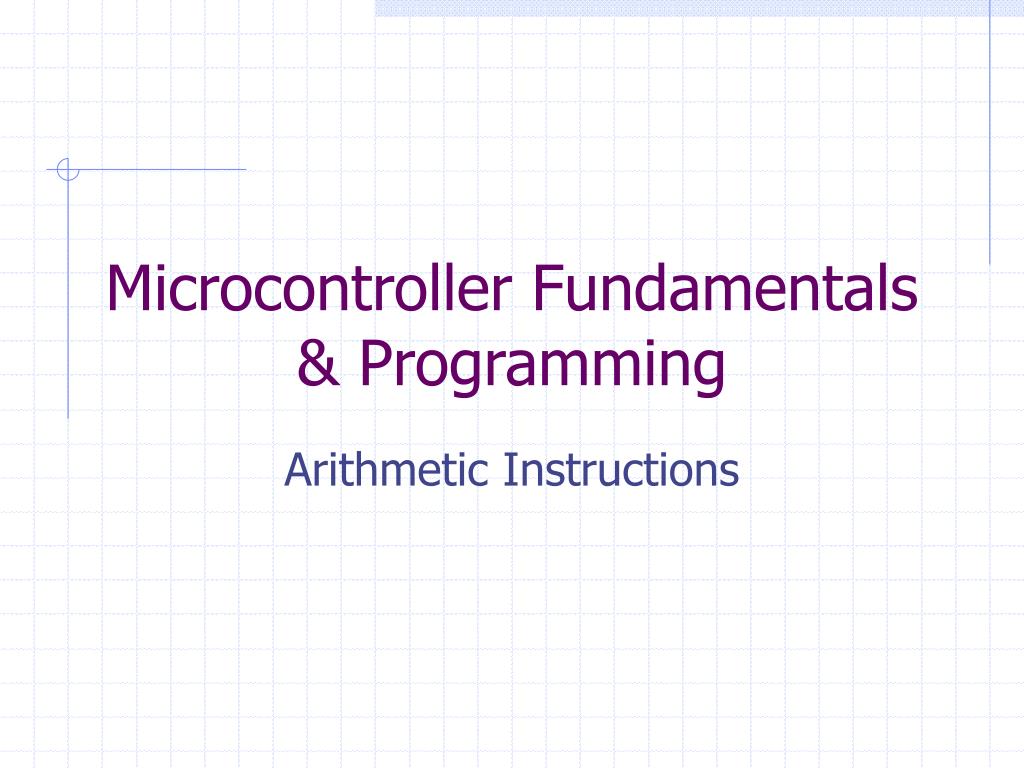 Microcontroller Fundamentals & Programming

Arithmetic Instructions